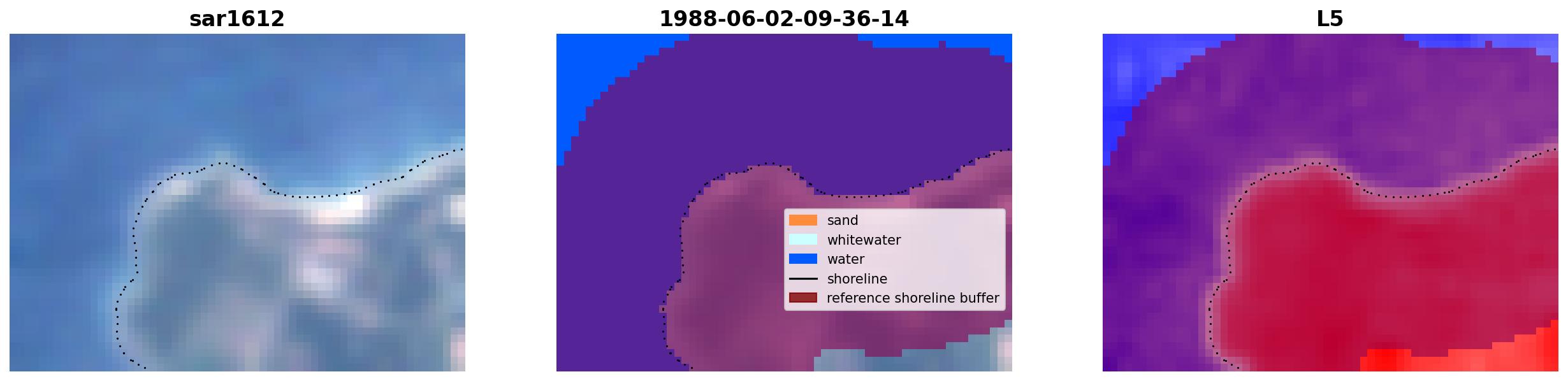 sar1612

1988-06-02-09-36-14

sand
whitewater
water
shoreline
reference shoreline buffer

L5